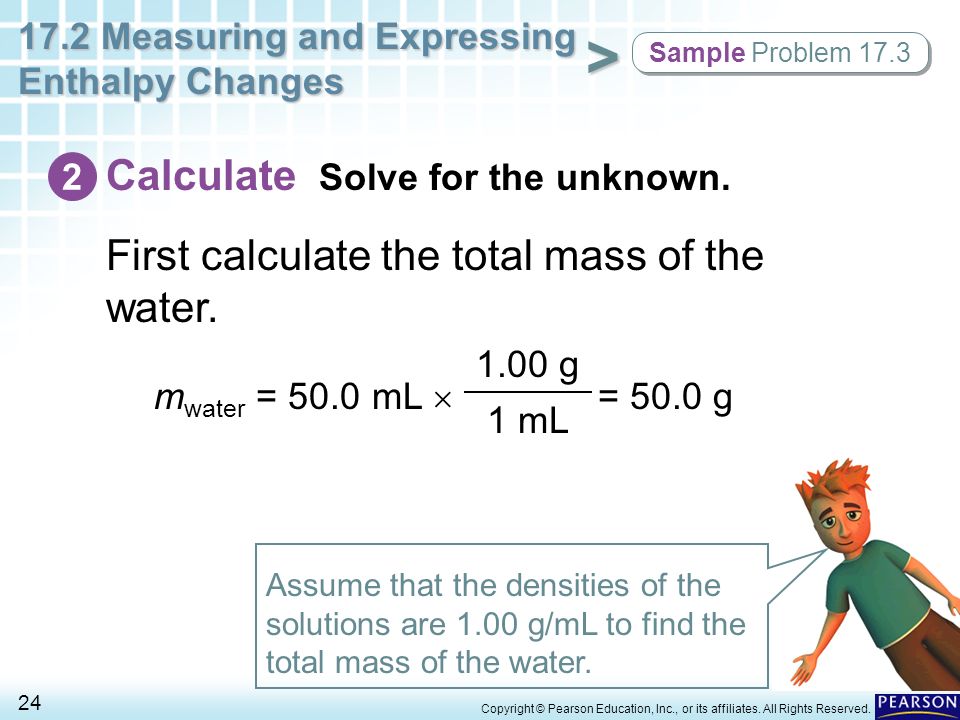 17.2 Measuring and Expressing Enthalpy Changes

>

Sample Problem 17.3

2 Calculate Solve for the unknown.

First calculate the total mass of the water.

$m_{\text{water}} = 50.0 \text{ mL} \times \frac{1.00 \text{ g}}{1 \text{ mL}} = 50.0 \text{ g}$

Assume that the densities of the solutions are 1.00 g/mL to find the total mass of the water.

24

Copyright © Pearson Education, Inc., or its affiliates. All Rights Reserved.

PEARSON